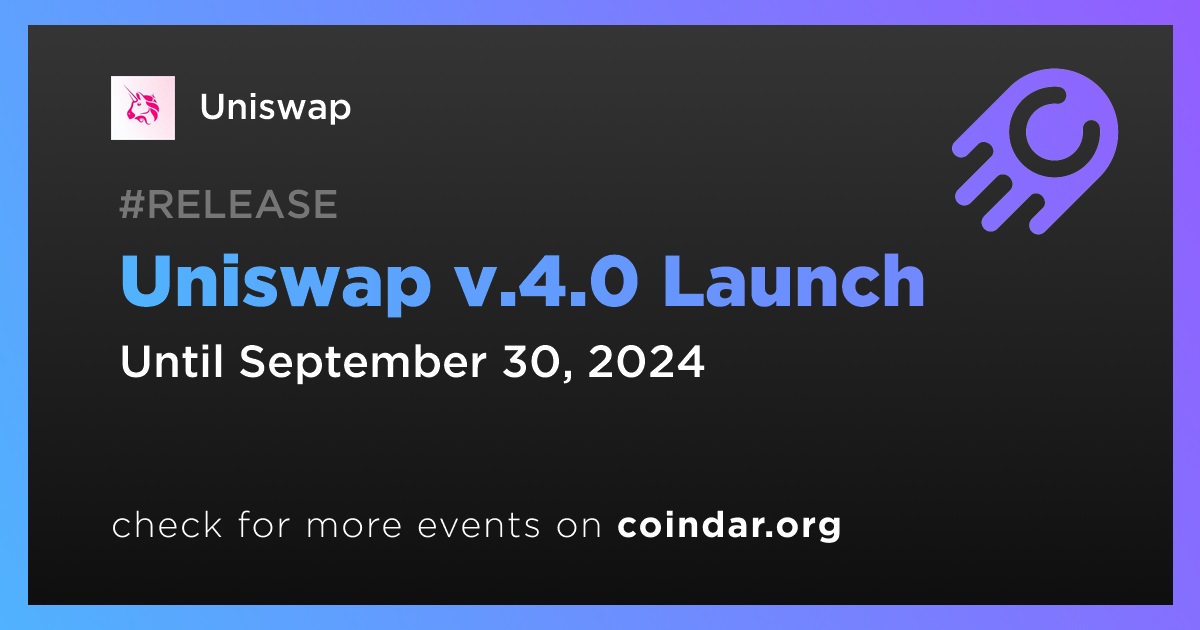 Uniswap

#RELEASE

Uniswap v.4.0 Launch

Until September 30, 2024

check for more events on coindar.org